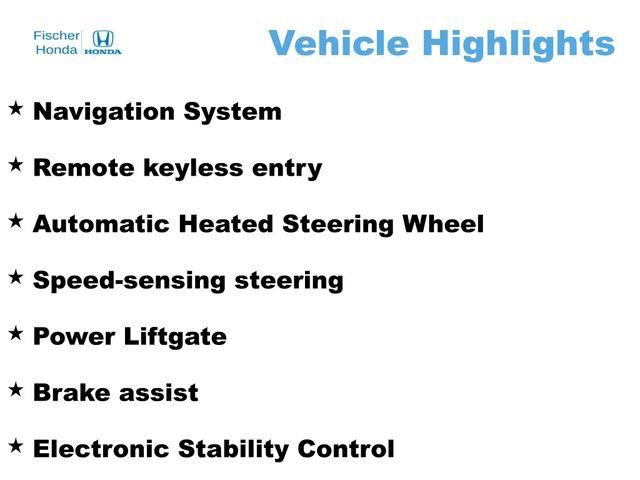 Fischer Honda HONDA

Vehicle Highlights

★ Navigation System

★ Remote keyless entry

★ Automatic Heated Steering Wheel

★ Speed-sensing steering

★ Power Liftgate

★ Brake assist

★ Electronic Stability Control